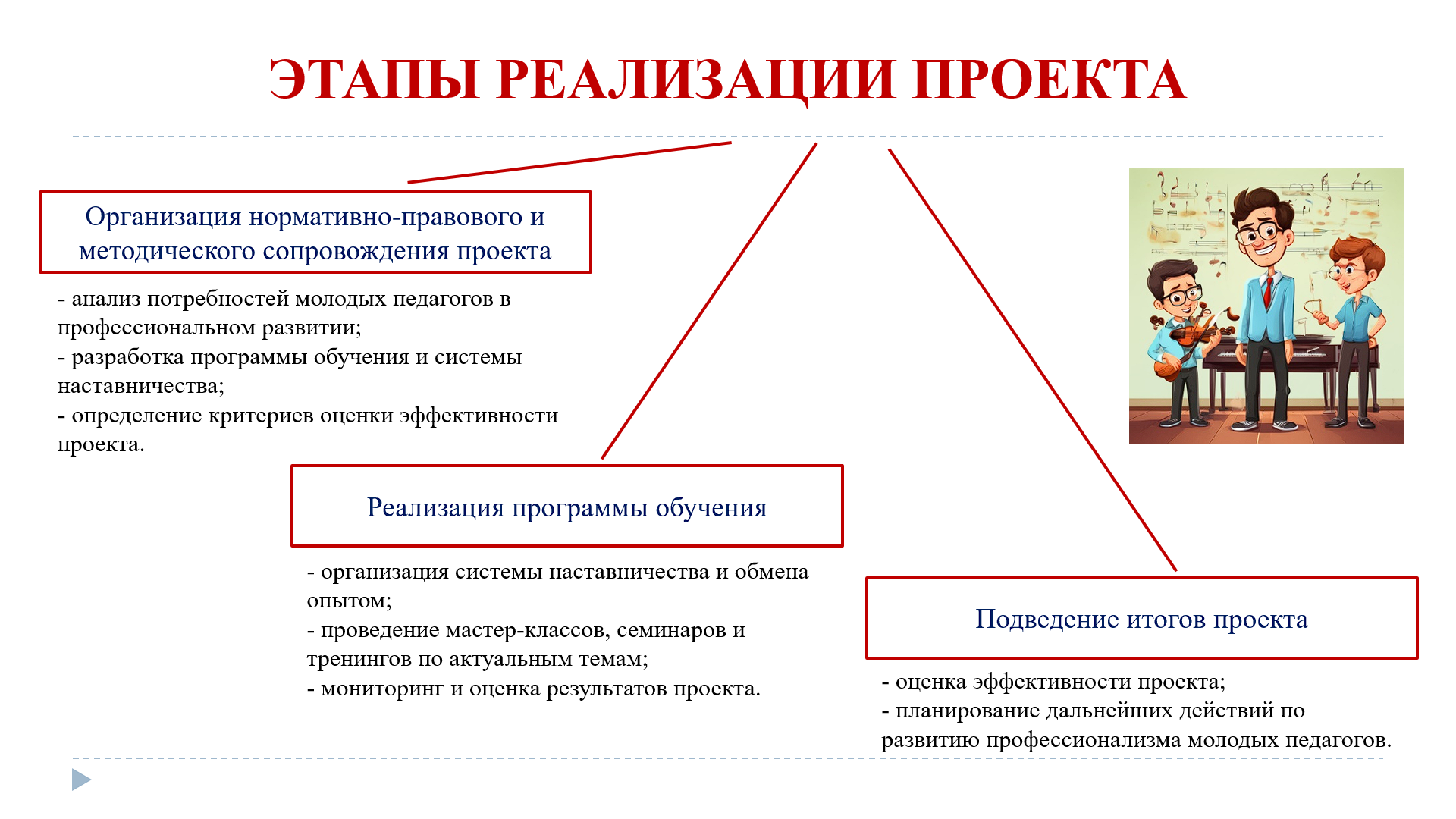 ЭТАПЫ РЕАЛИЗАЦИИ ПРОЕКТА

Организация нормативно-правового и методического сопровождения проекта

- анализ потребностей молодых педагогов в профессиональном развитии;
- разработка программы обучения и системы наставничества;
- определение критериев оценки эффективности проекта.

Реализация программы обучения

- организация системы наставничества и обмена опытом;
- проведение мастер-классов, семинаров и тренингов по актуальным темам;
- мониторинг и оценка результатов проекта.

Подведение итогов проекта

- оценка эффективности проекта;
- планирование дальнейших действий по развитию профессионализма молодых педагогов.